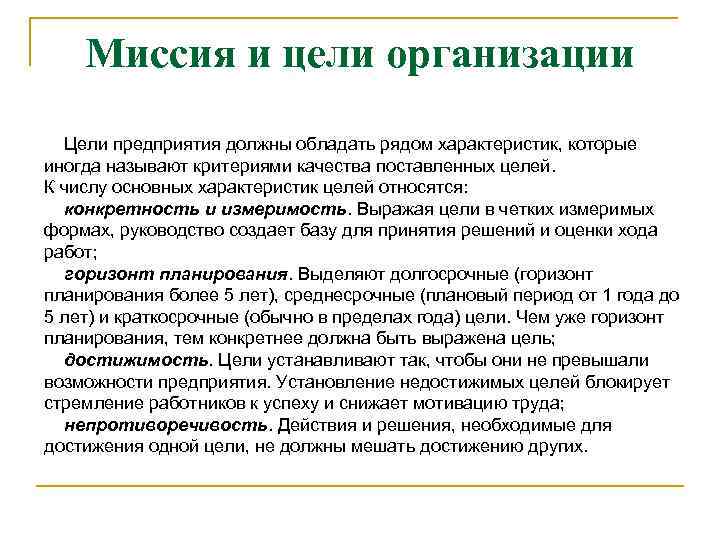 Миссия и цели организации

Цели предприятия должны обладать рядом характеристик, которые иногда называют критериями качества поставленных целей.
К числу основных характеристик целей относятся:

конкретность и измеримость. Выражая цели в четких измеримых формах, руководство создает базу для принятия решений и оценки хода работ;

горизонт планирования. Выделяют долгосрочные (горизонт планирования более 5 лет), среднесрочные (плановый период от 1 года до 5 лет) и краткосрочные (обычно в пределах года) цели. Чем уже горизонт планирования, тем конкретнее должна быть выражена цель;

достижимость. Цели устанавливают так, чтобы они не превышали возможности предприятия. Установление недостижимых целей блокирует стремление работников к успеху и снижает мотивацию труда;

непротиворечивость. Действия и решения, необходимые для достижения одной цели, не должны мешать достижению других.